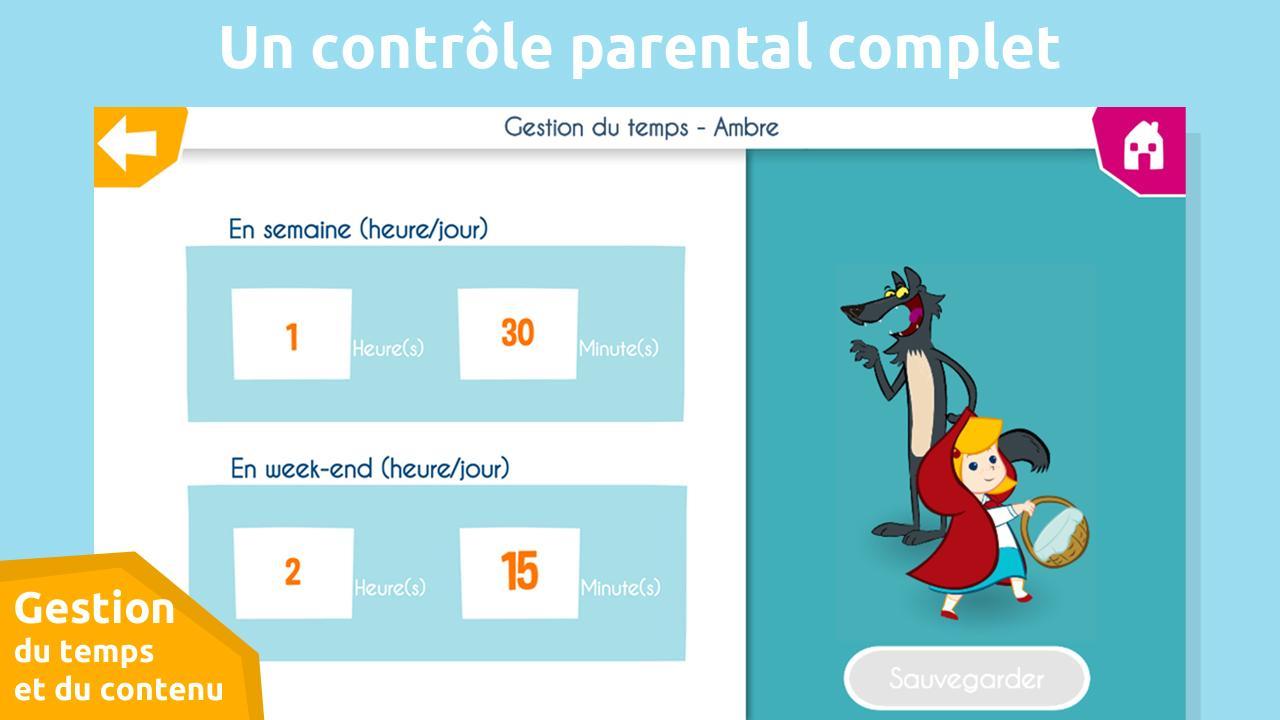 Un contrôle parental complet

Gestion du temps - Ambre

En semaine (heure/jour)

1 Heure(s) 30 Minute(s)

En week-end (heure/jour)

2 Heure(s) 15 Minute(s)

Sauvegarder

Gestion
du temps
et du contenu